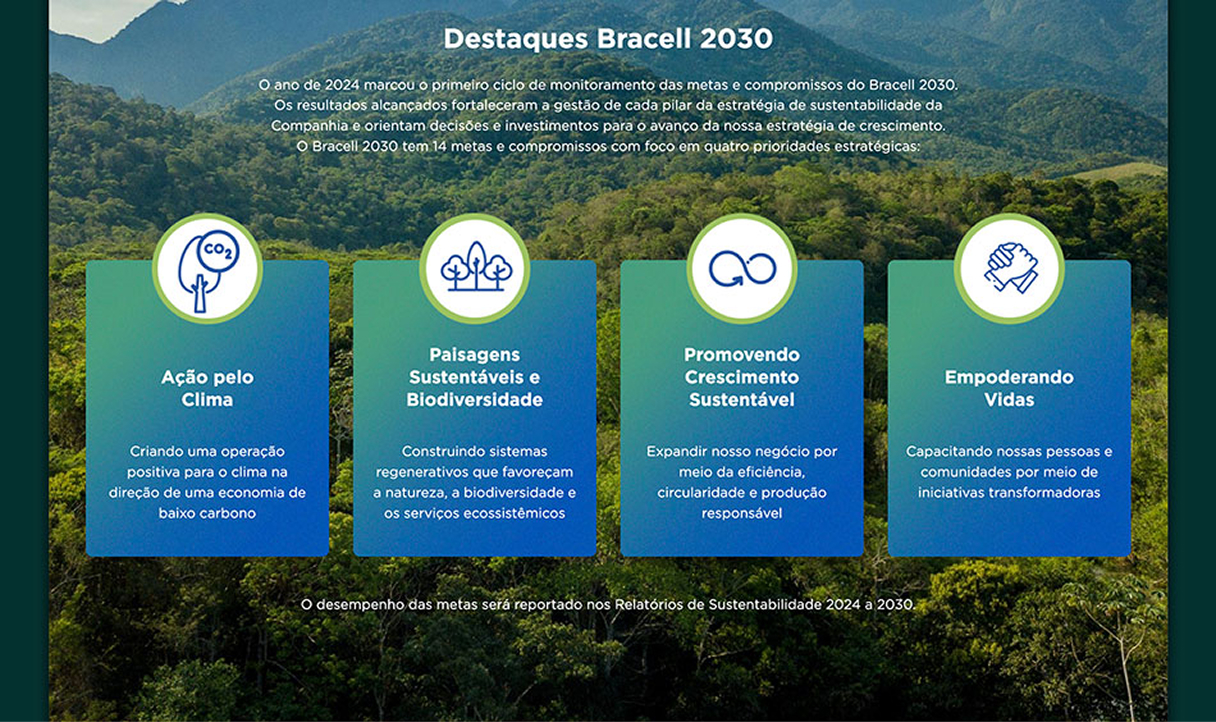 Destaques Bracell 2030

O ano de 2024 marcou o primeiro ciclo de monitoramento das metas e compromissos do Bracell 2030. Os resultados alcançados fortaleceram a gestão de cada pilar da estratégia de sustentabilidade da Companhia e orientam decisões e investimentos para o avanço da nossa estratégia de crescimento. O Bracell 2030 tem 14 metas e compromissos com foco em quatro prioridades estratégicas:

$CO_2$

Ação pelo Clima

Criando uma operação positiva para o clima na direção de uma economia de baixo carbono

Paisagens Sustentáveis e Biodiversidade

Construindo sistemas regenerativos que favoreçam a natureza, a biodiversidade e os serviços ecossistêmicos

Promovendo Crescimento Sustentável

Expandir nosso negócio por meio da eficiência, circularidade e produção responsável

Empoderando Vidas

Capacitando nossas pessoas e comunidades por meio de iniciativas transformadoras

O desempenho das metas será reportado nos Relatórios de Sustentabilidade 2024 a 2030.